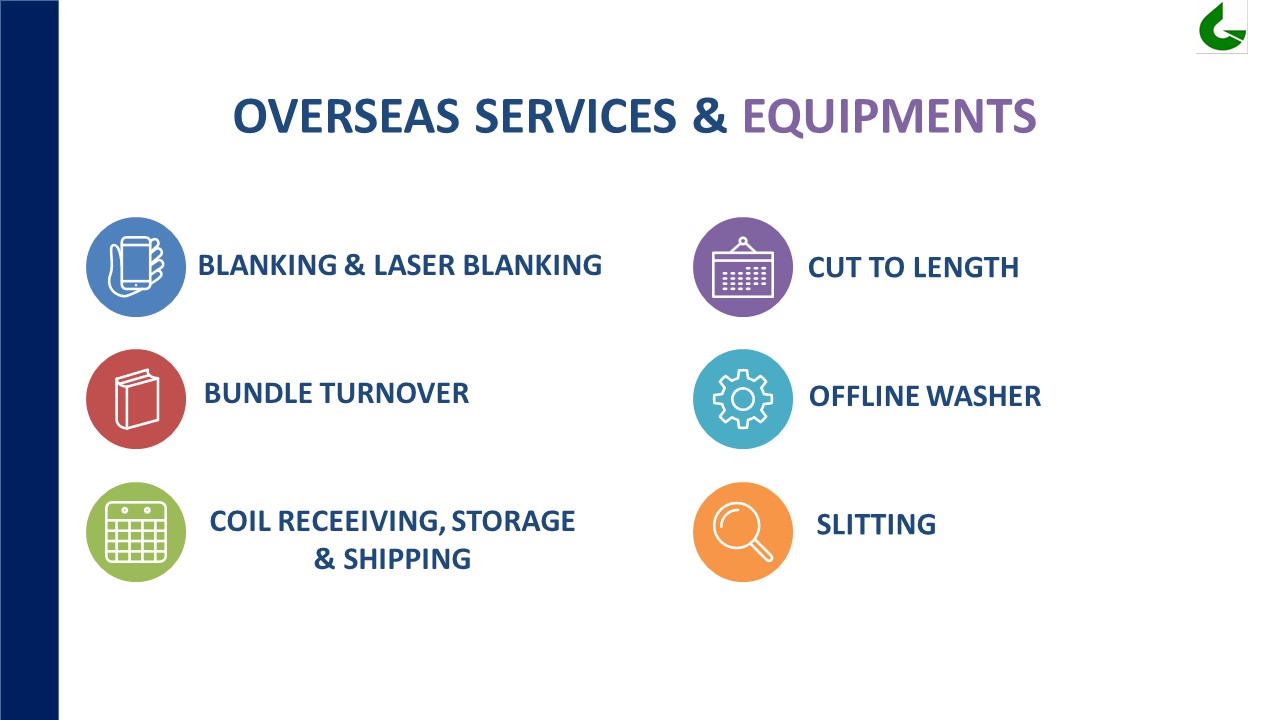 OVERSEAS SERVICES & EQUIPMENTS

BLANKING & LASER BLANKING

BUNDLE TURNOVER

COIL RECEEIVING, STORAGE & SHIPPING

CUT TO LENGTH

OFFLINE WASHER

SLITTING